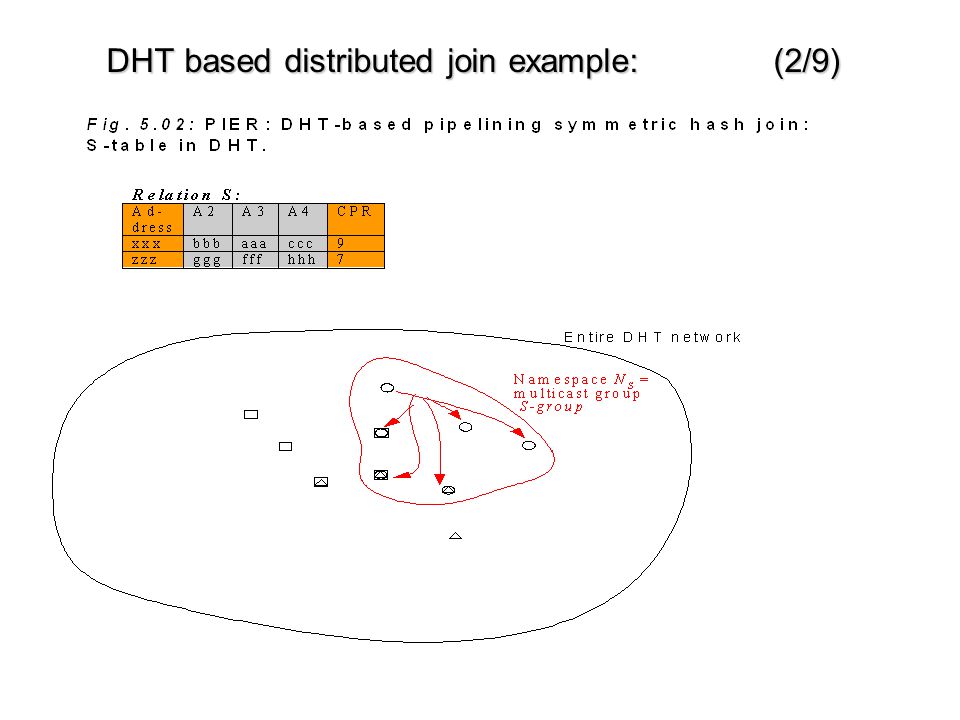 DHT based distributed join example: (2/9)

Fig. 5.02: PIER: DHT-based pipelining symmetric hash join: S-table in DHT.

Relation S:

| Address | A2 | A3 | A4 | CPR |
|---|---|---|---|---|
| xxx | bbb | aaa | ccc | 9 |
| zzz | ggg | fff | hhh | 7 |

Entire DHT network

Namespace $N_S$ = multicast group S-group